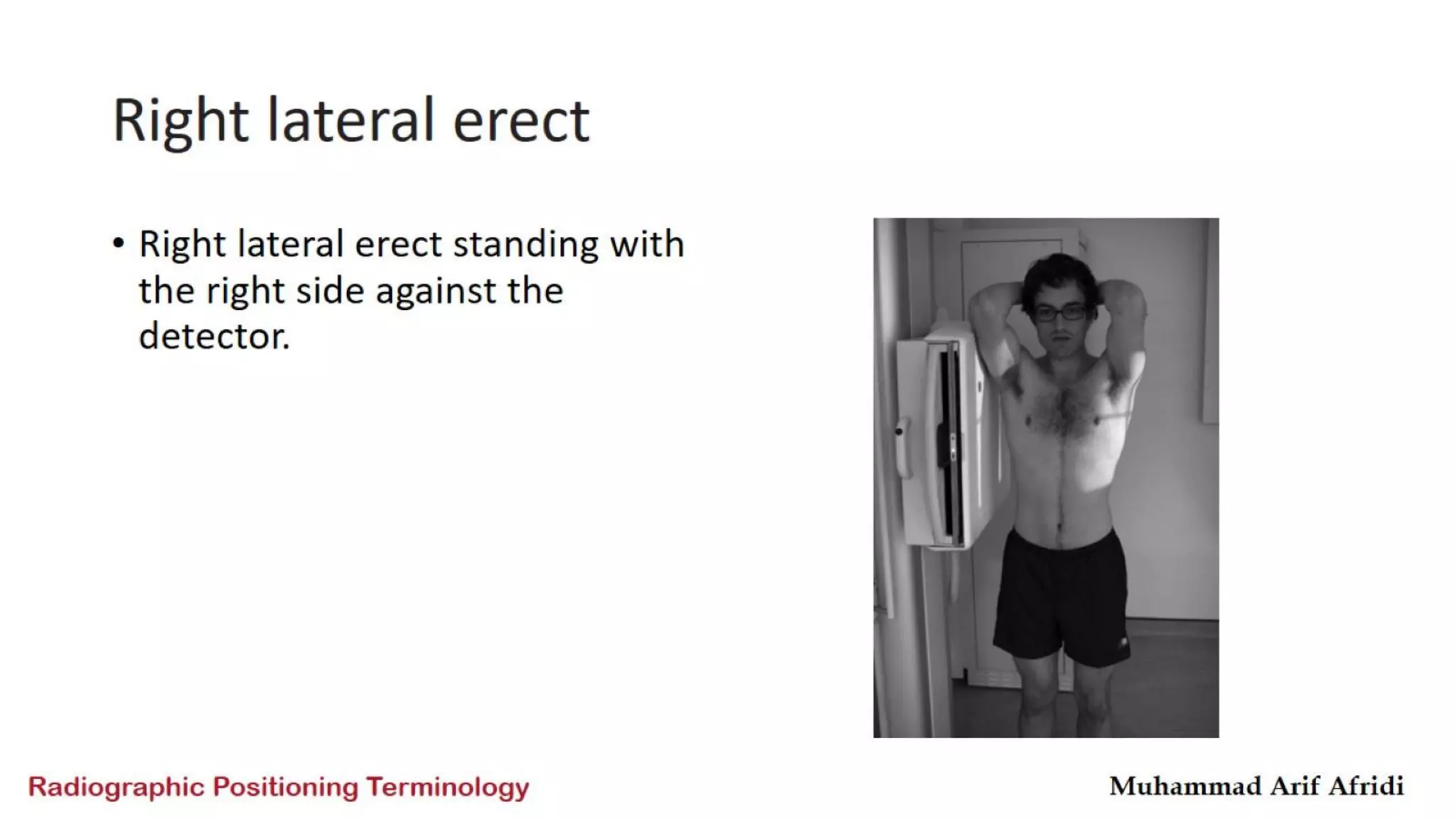 Right lateral erect

• Right lateral erect standing with the right side against the detector.

Radiographic Positioning Terminology

Muhammad Arif Afridi